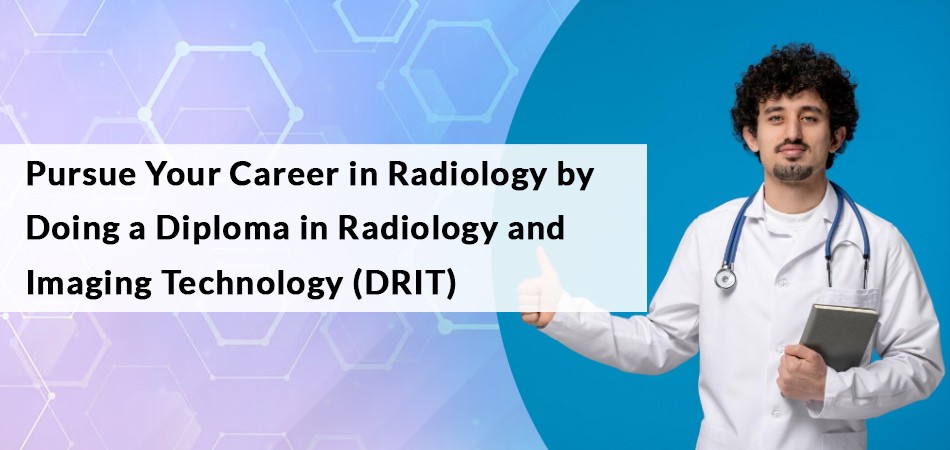 Pursue Your Career in Radiology by Doing a Diploma in Radiology and Imaging Technology (DRIT)